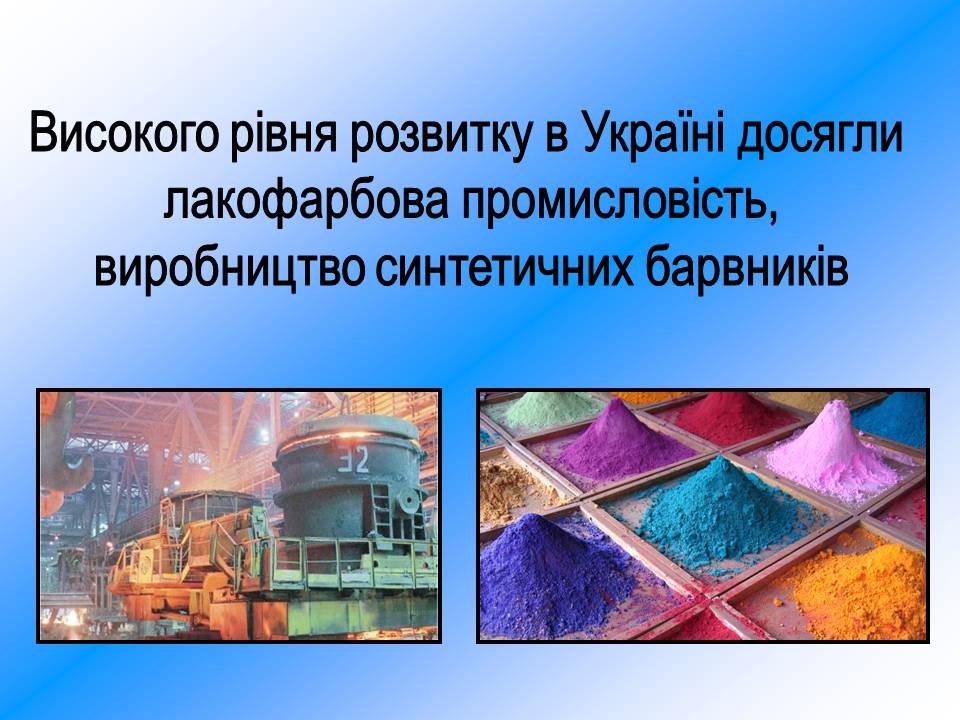 Високого рівня розвитку в Україні досягли лакофарбова промисловість, виробництво синтетичних барвників

32